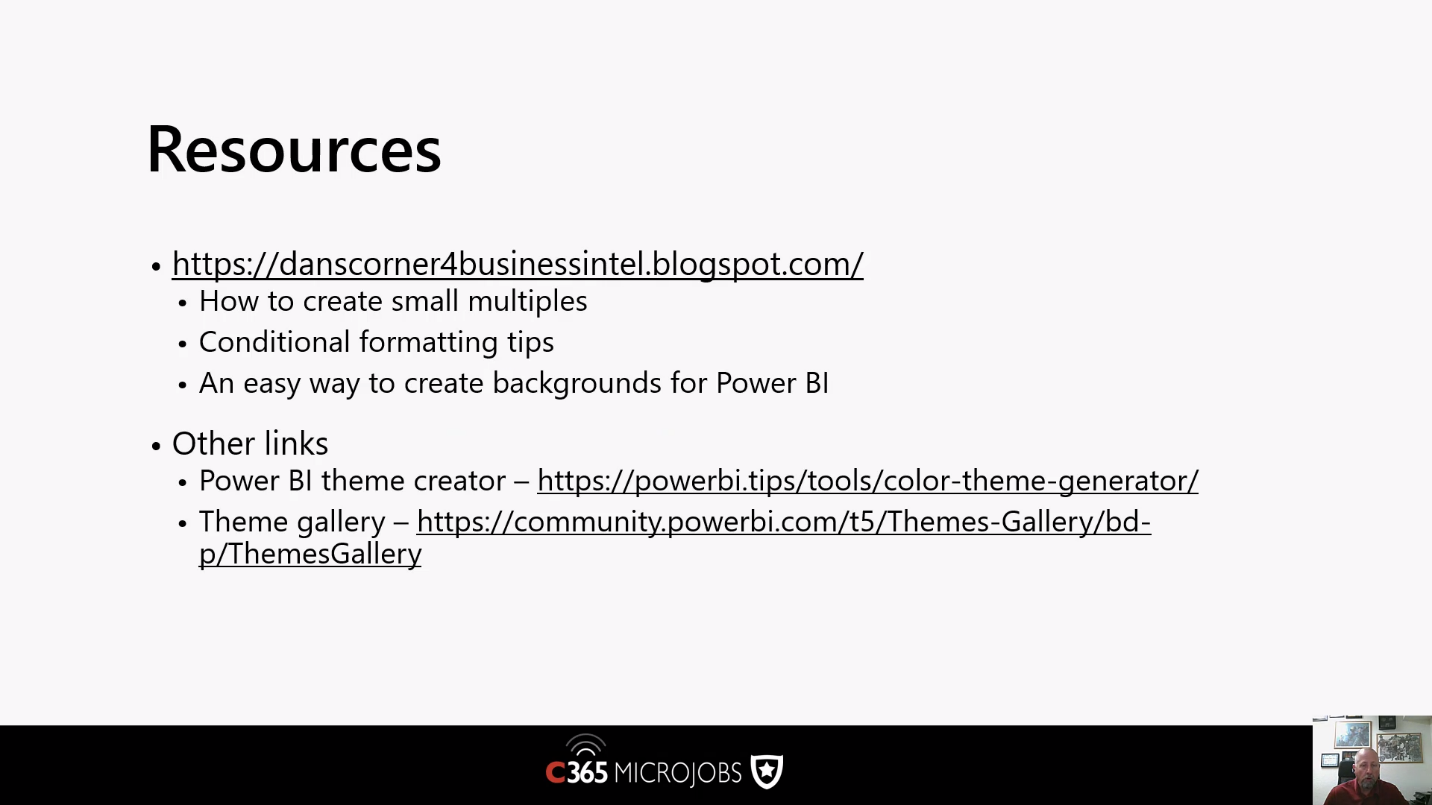 Resources

• https://danscorner4businessintel.blogspot.com/
  • How to create small multiples
  • Conditional formatting tips
  • An easy way to create backgrounds for Power BI

• Other links
  • Power BI theme creator – https://powerbi.tips/tools/color-theme-generator/
  • Theme gallery – https://community.powerbi.com/t5/Themes-Gallery/bd-p/ThemesGallery

C365 MICROJOBS